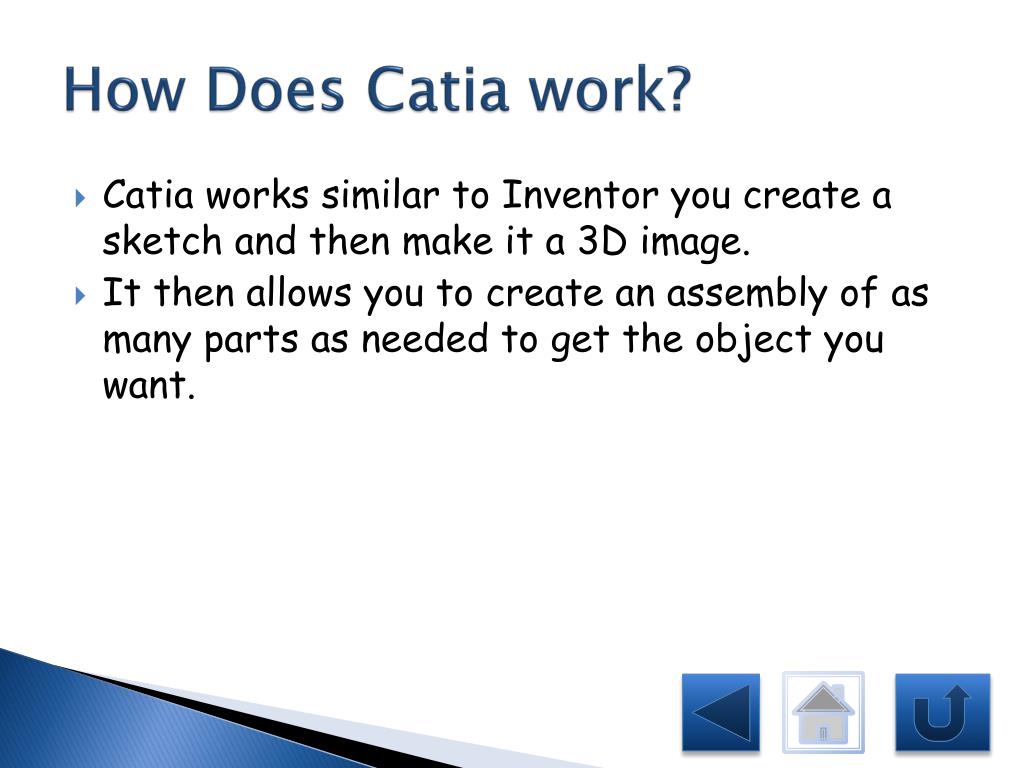 How Does Catia work?

Catia works similar to Inventor you create a sketch and then make it a 3D image.

It then allows you to create an assembly of as many parts as needed to get the object you want.